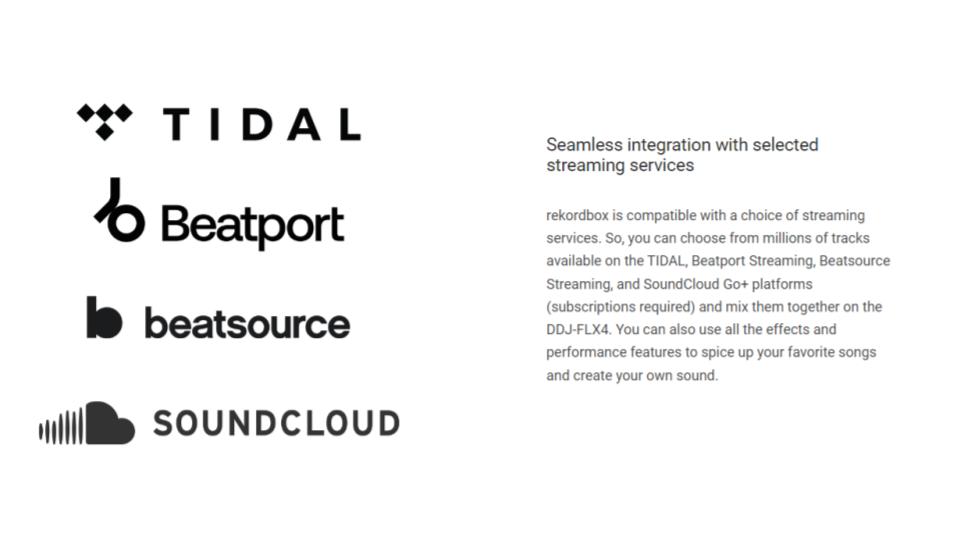 TIDAL

Beatport

beatsource

SOUNDCLOUD

Seamless integration with selected streaming services

rekordbox is compatible with a choice of streaming services. So, you can choose from millions of tracks available on the TIDAL, Beatport Streaming, Beatsource Streaming, and SoundCloud Go+ platforms (subscriptions required) and mix them together on the DDJ-FLX4. You can also use all the effects and performance features to spice up your favorite songs and create your own sound.